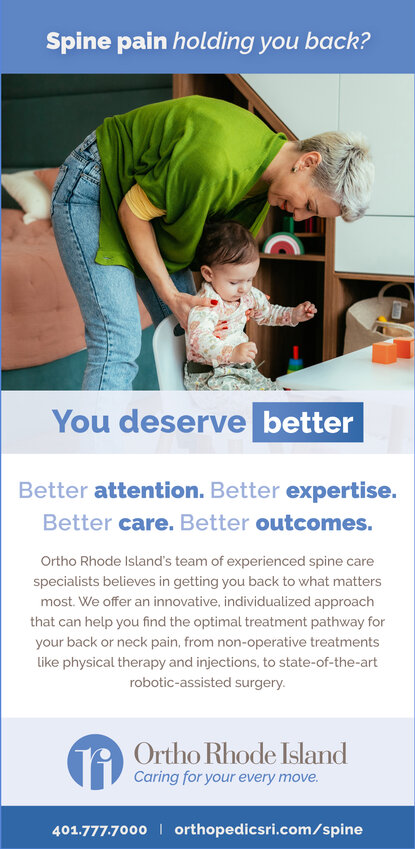 Spine pain holding you back?

You deserve better

Better attention. Better expertise. Better care. Better outcomes.

Ortho Rhode Island's team of experienced spine care specialists believes in getting you back to what matters most. We offer an innovative, individualized approach that can help you find the optimal treatment pathway for your back or neck pain, from non-operative treatments like physical therapy and injections, to state-of-the-art robotic-assisted surgery.

ri

Ortho Rhode Island
Caring for your every move.

401.777.7000 | orthopedicsri.com/spine